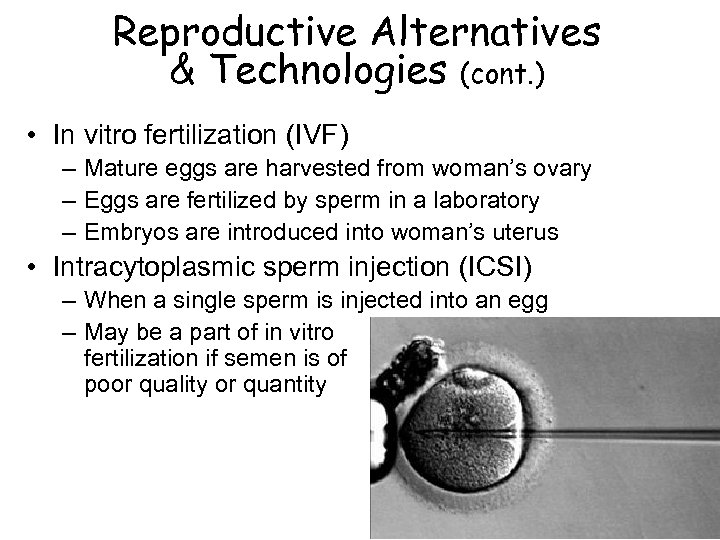 Reproductive Alternatives & Technologies (cont.)

• In vitro fertilization (IVF)
– Mature eggs are harvested from woman's ovary
– Eggs are fertilized by sperm in a laboratory
– Embryos are introduced into woman's uterus

• Intracytoplasmic sperm injection (ICSI)
– When a single sperm is injected into an egg
– May be a part of in vitro fertilization if semen is of poor quality or quantity